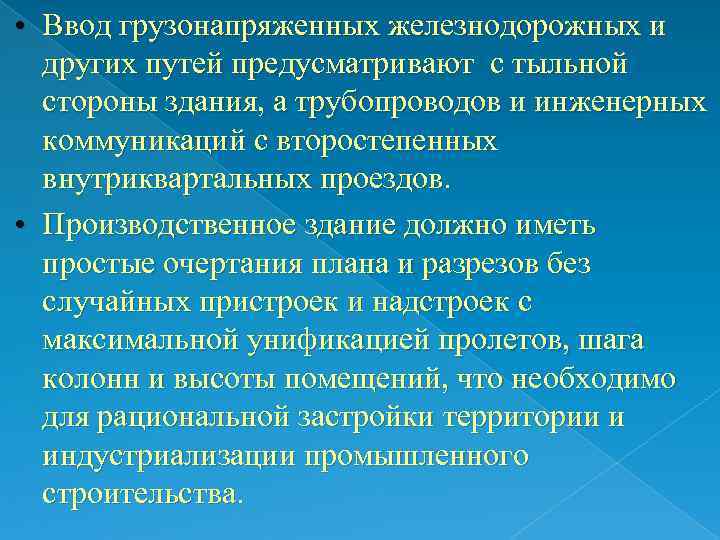 • Ввод грузонапряженных железнодорожных и других путей предусматривают с тыльной стороны здания, а трубопроводов и инженерных коммуникаций с второстепенных внутриквартальных проездов.

• Производственное здание должно иметь простые очертания плана и разрезов без случайных пристроек и надстроек с максимальной унификацией пролетов, шага колонн и высоты помещений, что необходимо для рациональной застройки территории и индустриализации промышленного строительства.